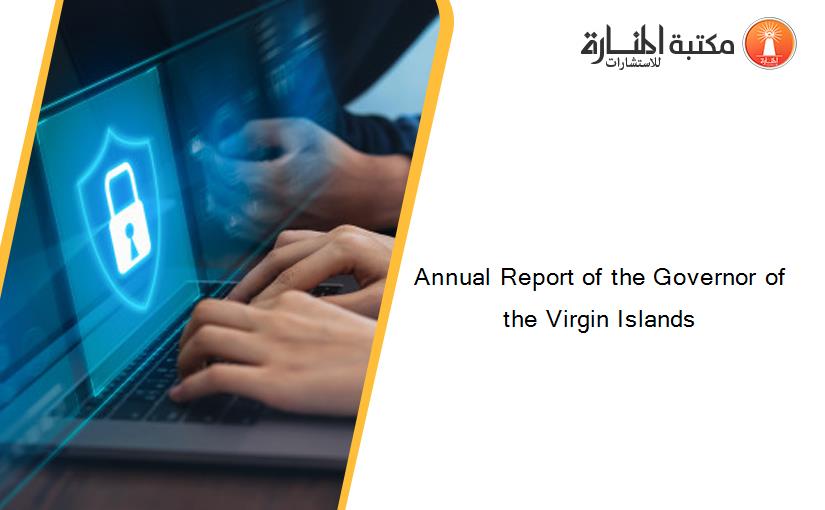 مكتبة المنارة للاستشارات

Annual Report of the Governor of the Virgin Islands